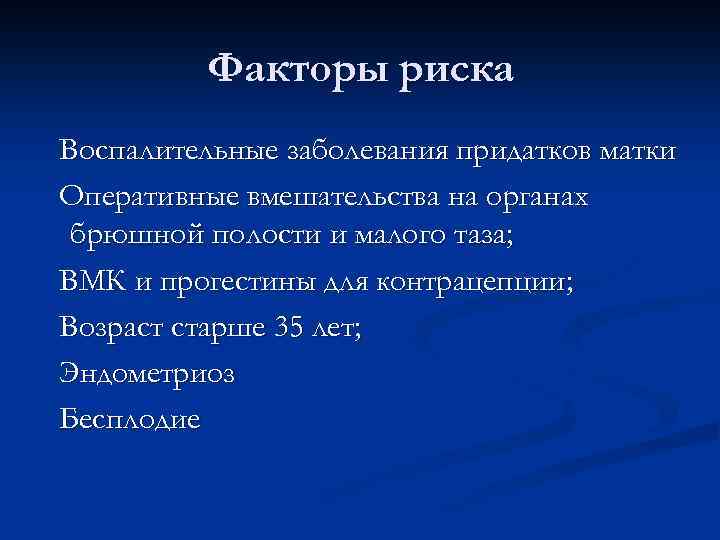 Факторы риска

Воспалительные заболевания придатков матки

Оперативные вмешательства на органах брюшной полости и малого таза;

ВМК и прогестины для контрацепции;

Возраст старше 35 лет;

Эндометриоз

Бесплодие